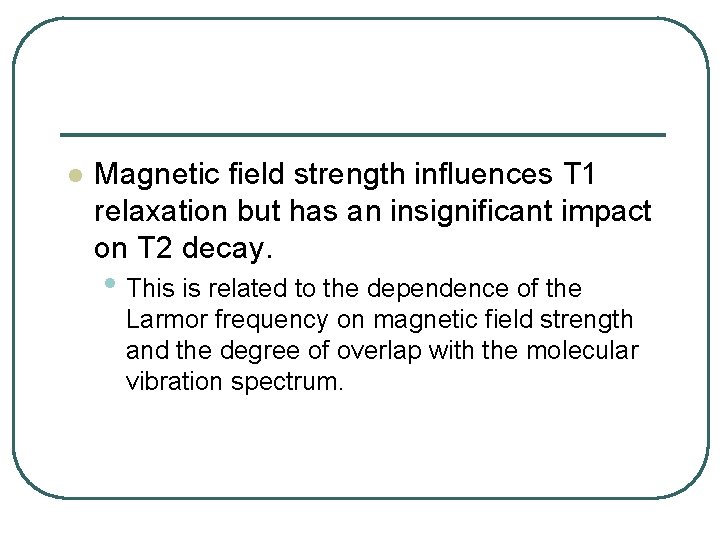 Magnetic field strength influences T1 relaxation but has an insignificant impact on T2 decay.

This is related to the dependence of the Larmor frequency on magnetic field strength and the degree of overlap with the molecular vibration spectrum.